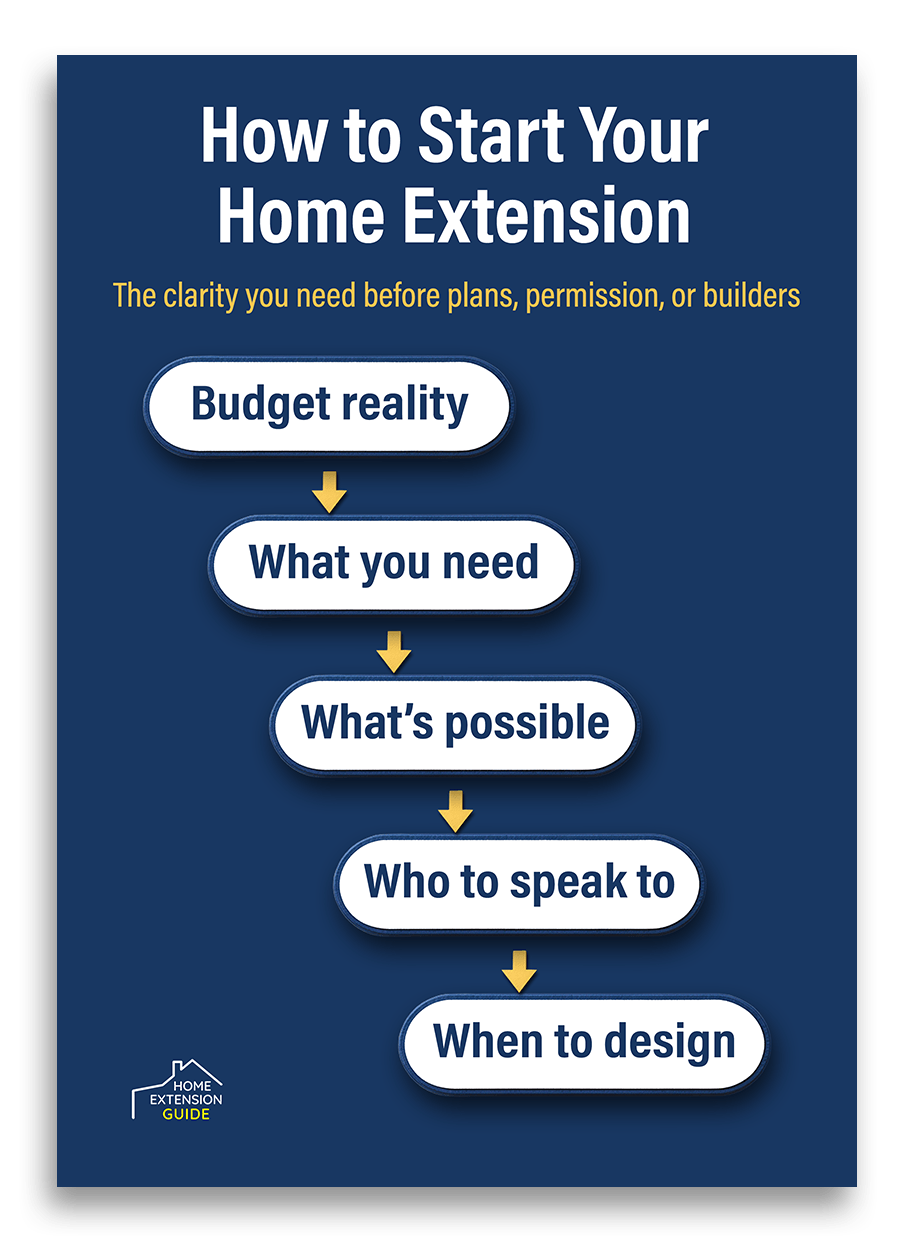 How to Start Your Home Extension

The clarity you need before plans, permission, or builders

Budget reality

What you need

What's possible

Who to speak to

When to design

HOME EXTENSION GUIDE